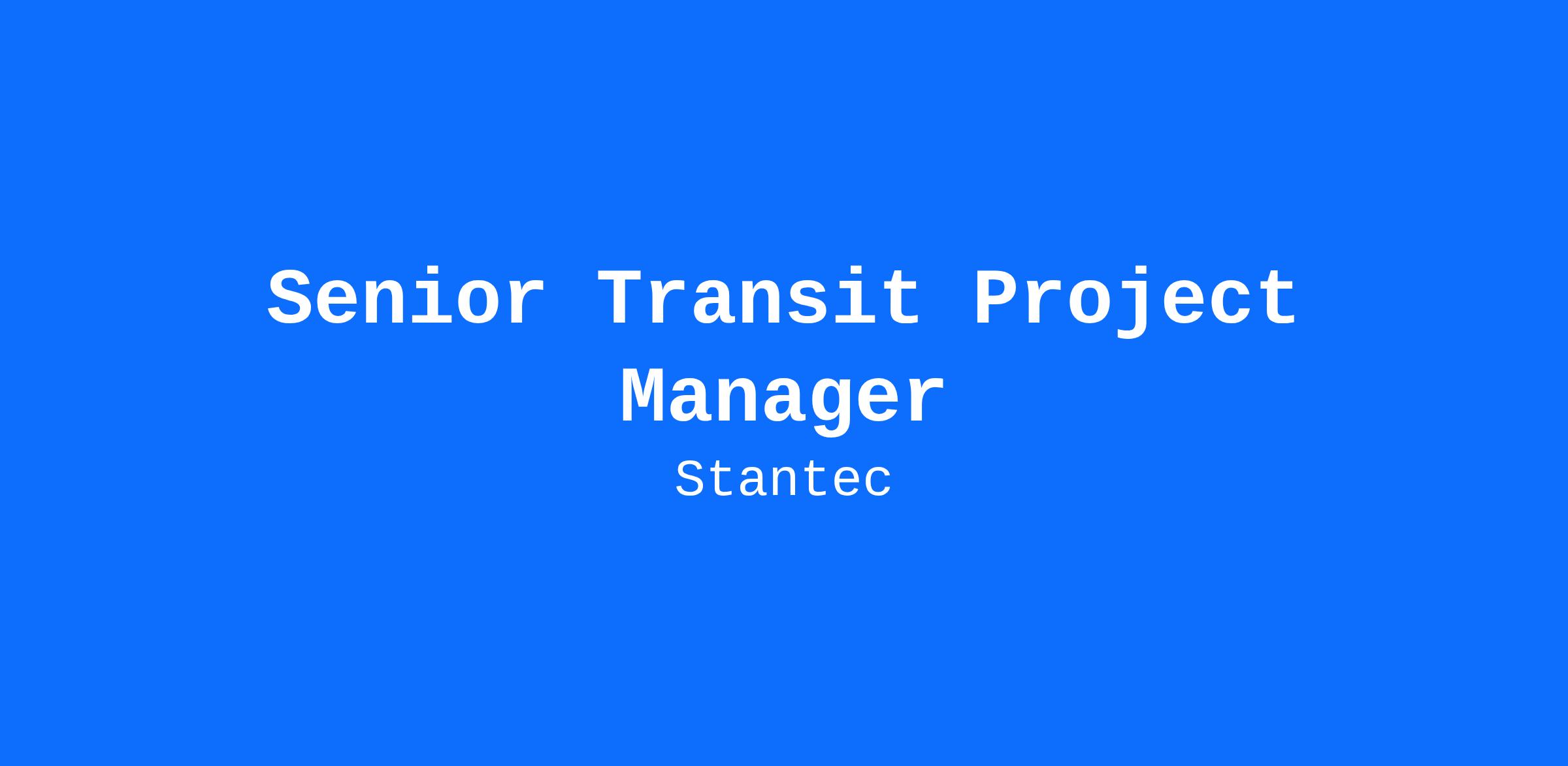 Senior Transit Project Manager

Stantec